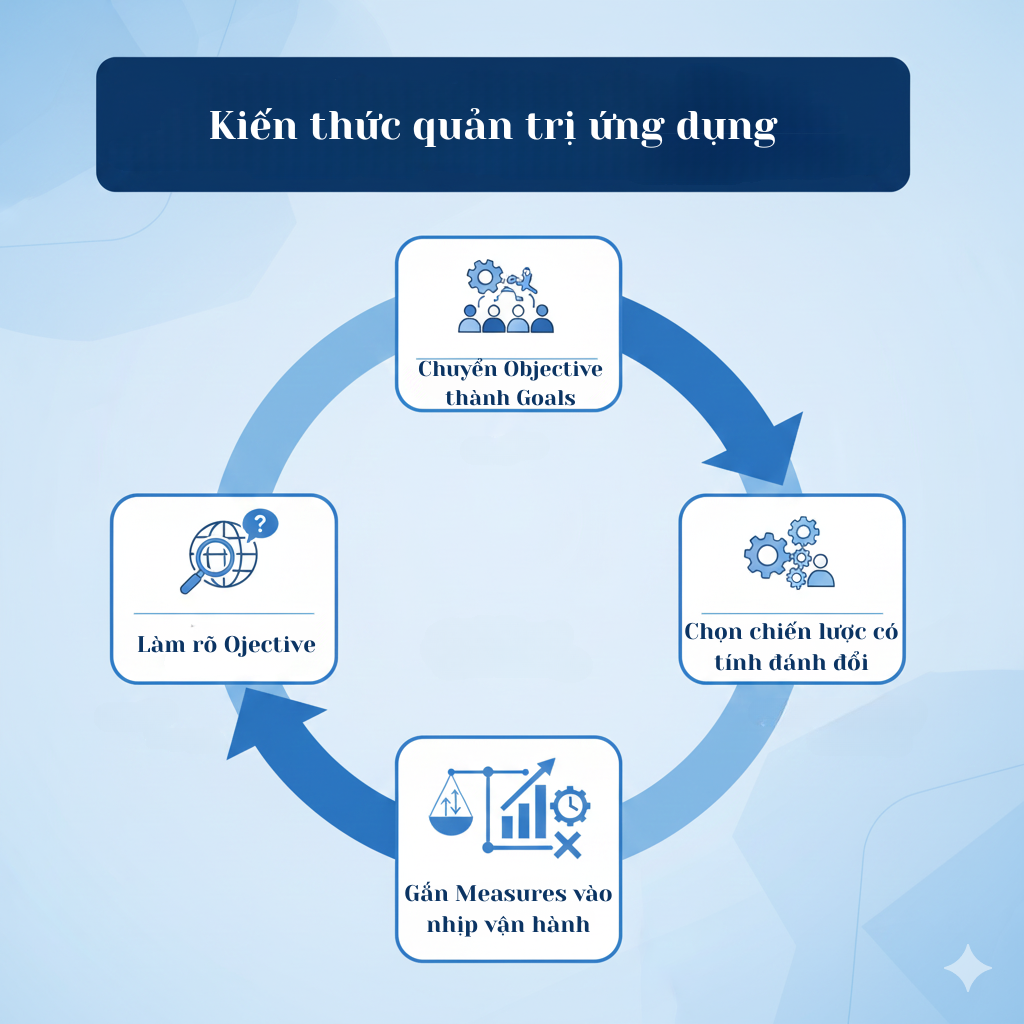 Kiến thức quản trị ứng dụng

Chuyển Objective thành Goals

Chọn chiến lược có tính đánh đổi

Gắn Measures vào nhịp vận hành

Làm rõ Ojective